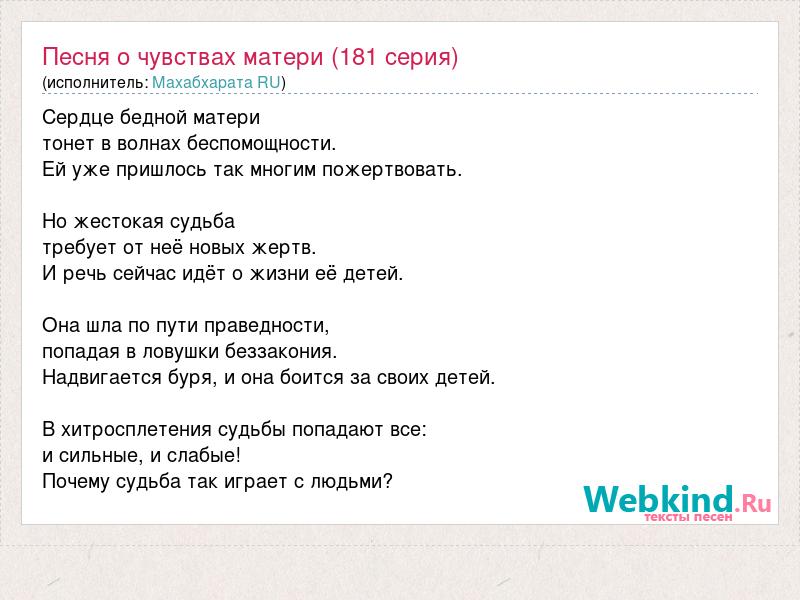 Песня о чувствах матери (181 серия)
(исполнитель: Махабхарата RU)

Сердце бедной матери
тонет в волнах беспомощности.
Ей уже пришлось так многим пожертвовать.

Но жестокая судьба
требует от неё новых жертв.
И речь сейчас идёт о жизни её детей.

Она шла по пути праведности,
попадая в ловушки беззакония.
Надвигается буря, и она боится за своих детей.

В хитросплетения судьбы попадают все:
и сильные, и слабые!
Почему судьба так играет с людьми?

Webkind.Ru
тексты песен